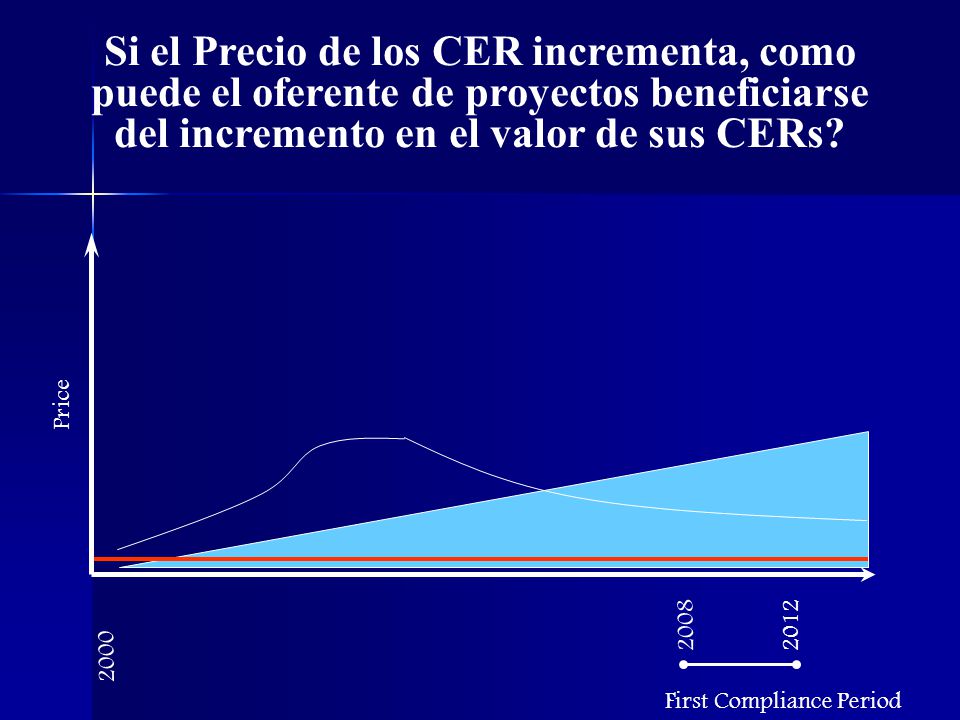 Si el Precio de los CER incrementa, como puede el oferente de proyectos beneficiarse del incremento en el valor de sus CERs?

Price

2000

2008

2012

First Compliance Period